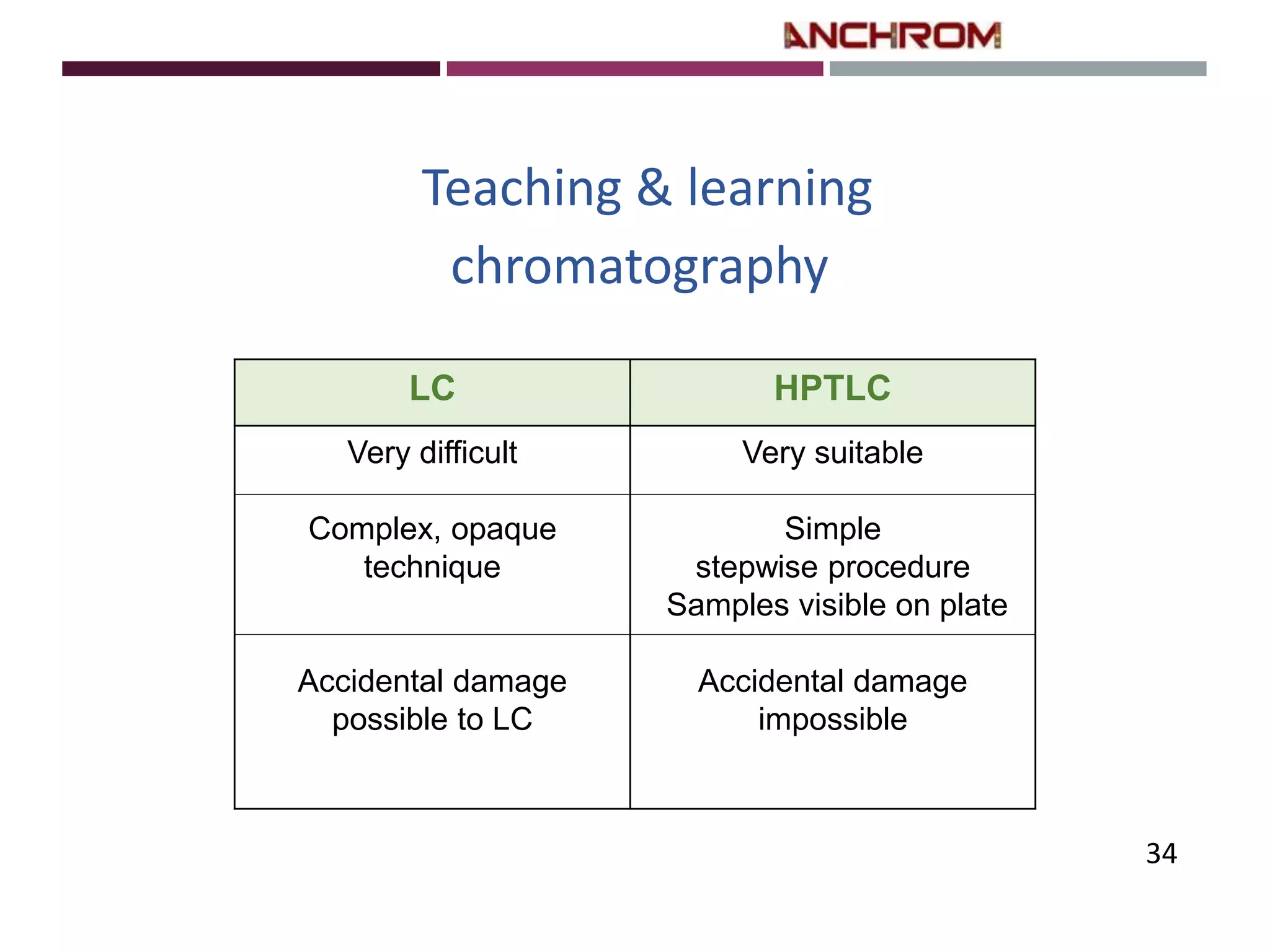 ANCHROM

Teaching & learning chromatography

| LC | HPTLC |
|---|---|
| Very difficult | Very suitable |
| Complex, opaque technique | Simple stepwise procedure Samples visible on plate |
| Accidental damage possible to LC | Accidental damage impossible |

34